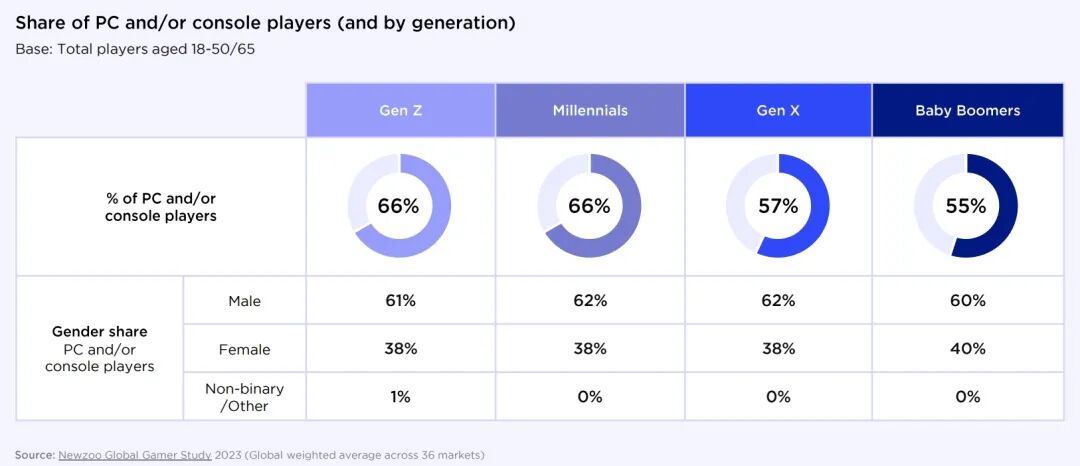 Share of PC and/or console players (and by generation)
Base: Total players aged 18-50/65

| | | Gen Z | Millennials | Gen X | Baby Boomers |
|---|---|---|---|---|---|
| % of PC and/or console players | | 66% | 66% | 57% | 55% |
| Gender share PC and/or console players | Male | 61% | 62% | 62% | 60% |
| | Female | 38% | 38% | 38% | 40% |
| | Non-binary /Other | 1% | 0% | 0% | 0% |

Source: Newzoo Global Gamer Study 2023 (Global weighted average across 36 markets)